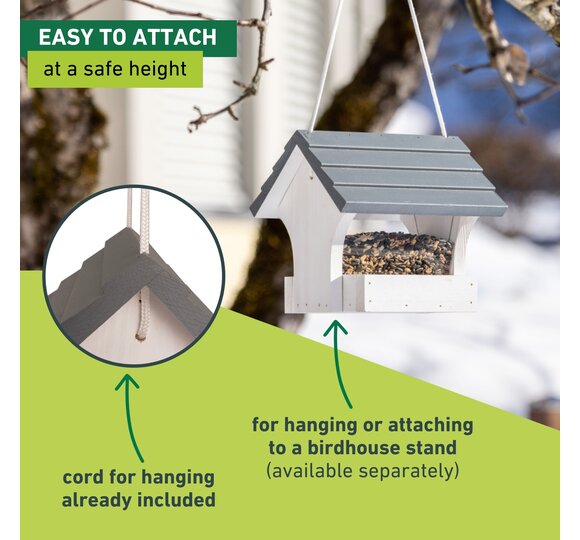 EASY TO ATTACH
at a safe height

cord for hanging already included

for hanging or attaching to a birdhouse stand (available separately)